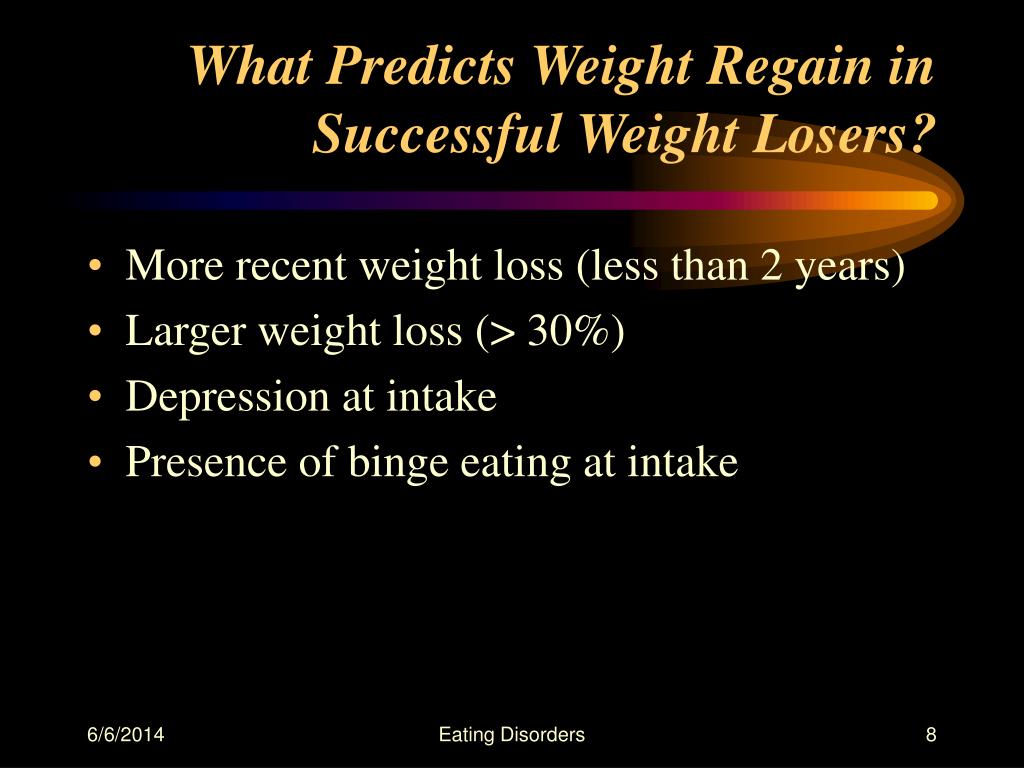 What Predicts Weight Regain in Successful Weight Losers?

• More recent weight loss (less than 2 years)
• Larger weight loss (> 30%)
• Depression at intake
• Presence of binge eating at intake

6/6/2014
Eating Disorders
8